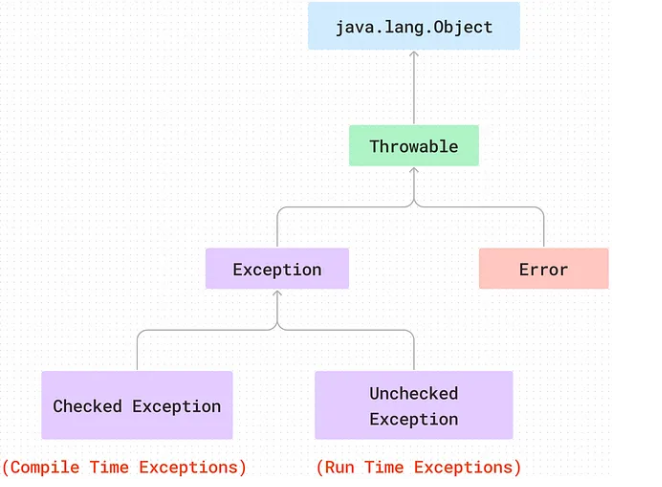 java.lang.Object

Throwable

Exception

Error

Checked Exception

Unchecked Exception

(Compile Time Exceptions)

(Run Time Exceptions)